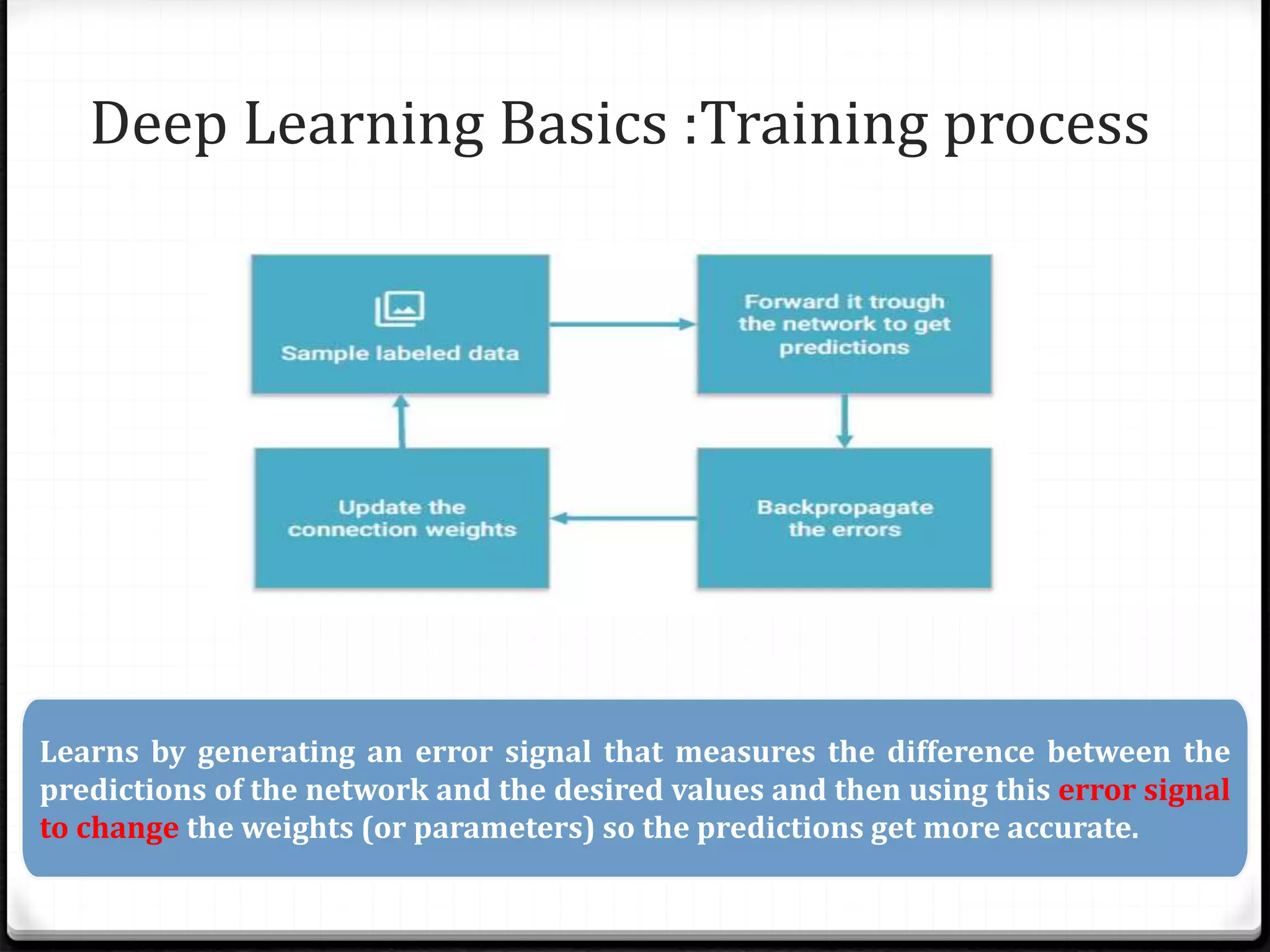 Deep Learning Basics :Training process

Sample labeled data

Forward it trough the network to get predictions

Backpropagate the errors

Update the connection weights

Learns by generating an error signal that measures the difference between the predictions of the network and the desired values and then using this error signal to change the weights (or parameters) so the predictions get more accurate.